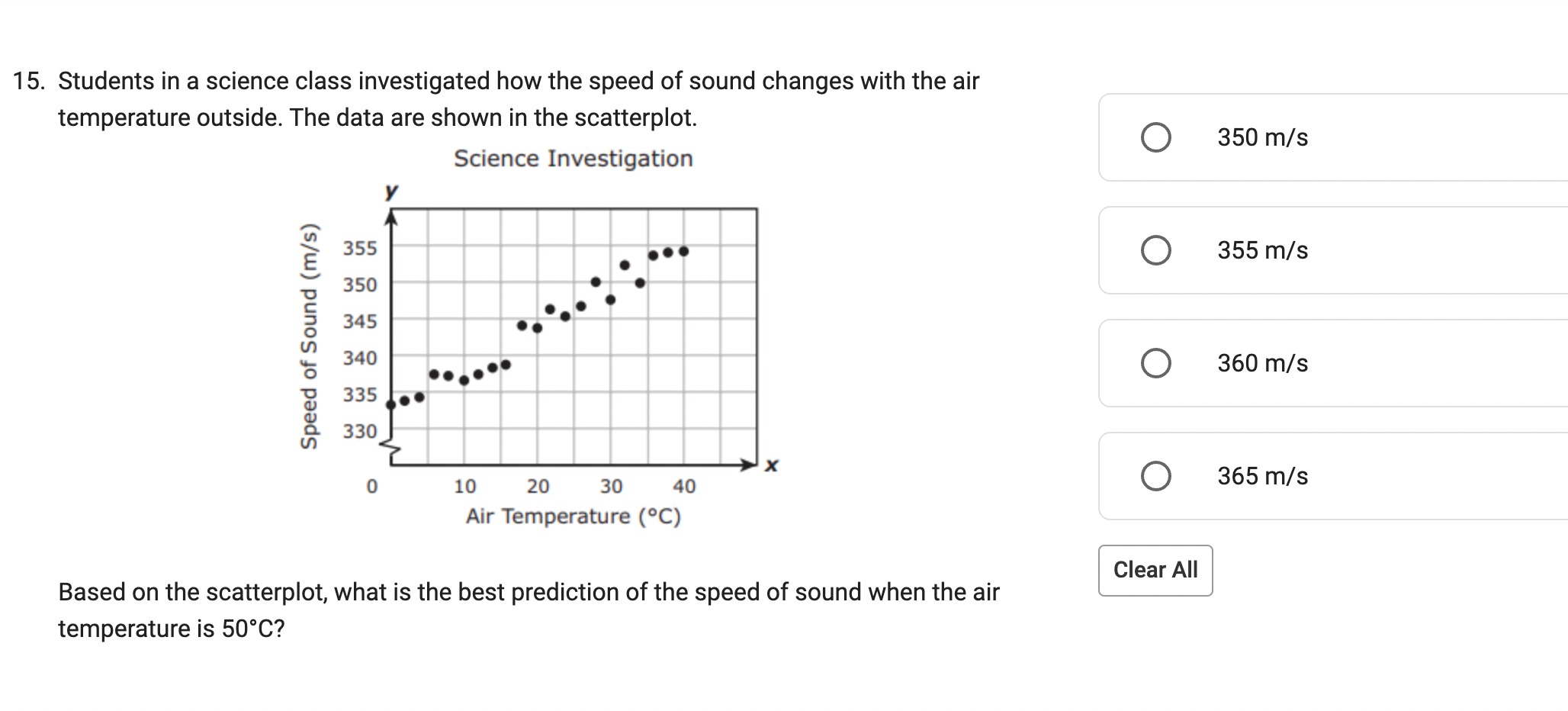 15. Students in a science class investigated how the speed of sound changes with the air temperature outside. The data are shown in the scatterplot.

Science Investigation

y

Speed of Sound (m/s)

355
350
345
340
335
330

0
10
20
30
40

x

Air Temperature (°C)

Based on the scatterplot, what is the best prediction of the speed of sound when the air temperature is 50°C?

350 m/s

355 m/s

360 m/s

365 m/s

Clear All